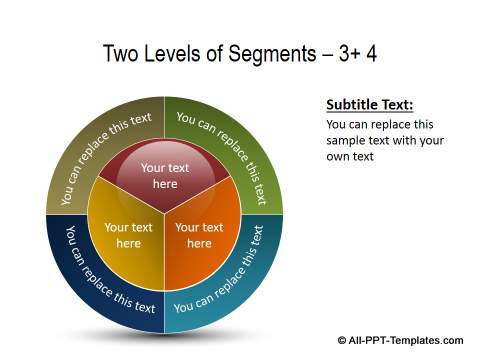 Two Levels of Segments – 3+ 4

You can replace this text

You can replace this text

Your text here

Your text here

Your text here

You can replace this text

You can replace this text

Subtitle Text:

You can replace this sample text with your own text

© All-PPT-Templates.com